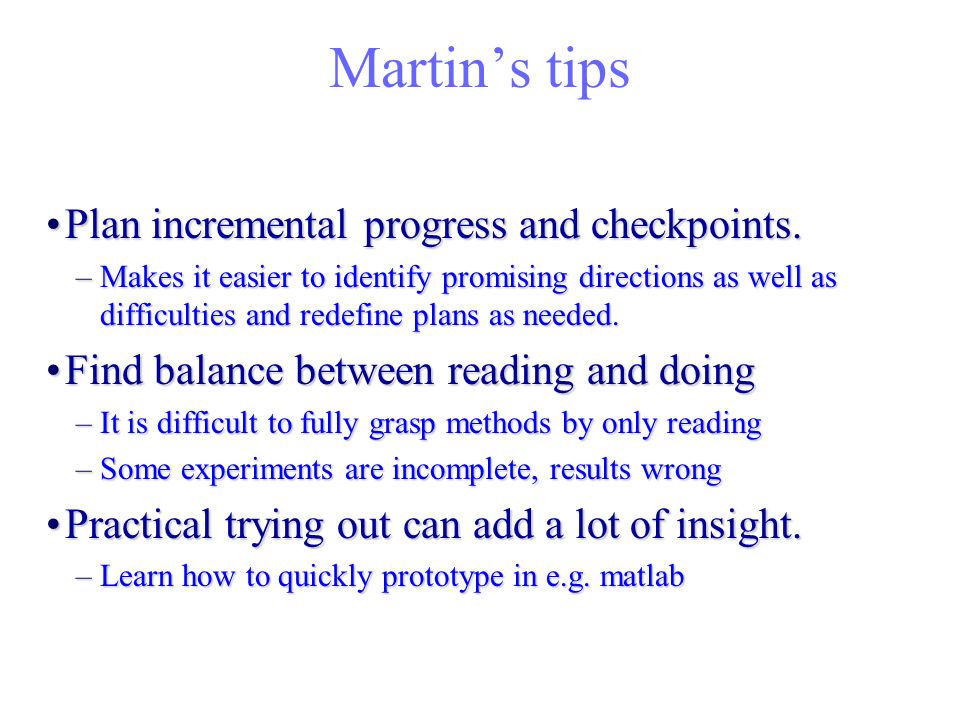 Martin’s tips

• Plan incremental progress and checkpoints.
– Makes it easier to identify promising directions as well as difficulties and redefine plans as needed.

• Find balance between reading and doing
– It is difficult to fully grasp methods by only reading
– Some experiments are incomplete, results wrong

• Practical trying out can add a lot of insight.
– Learn how to quickly prototype in e.g. matlab